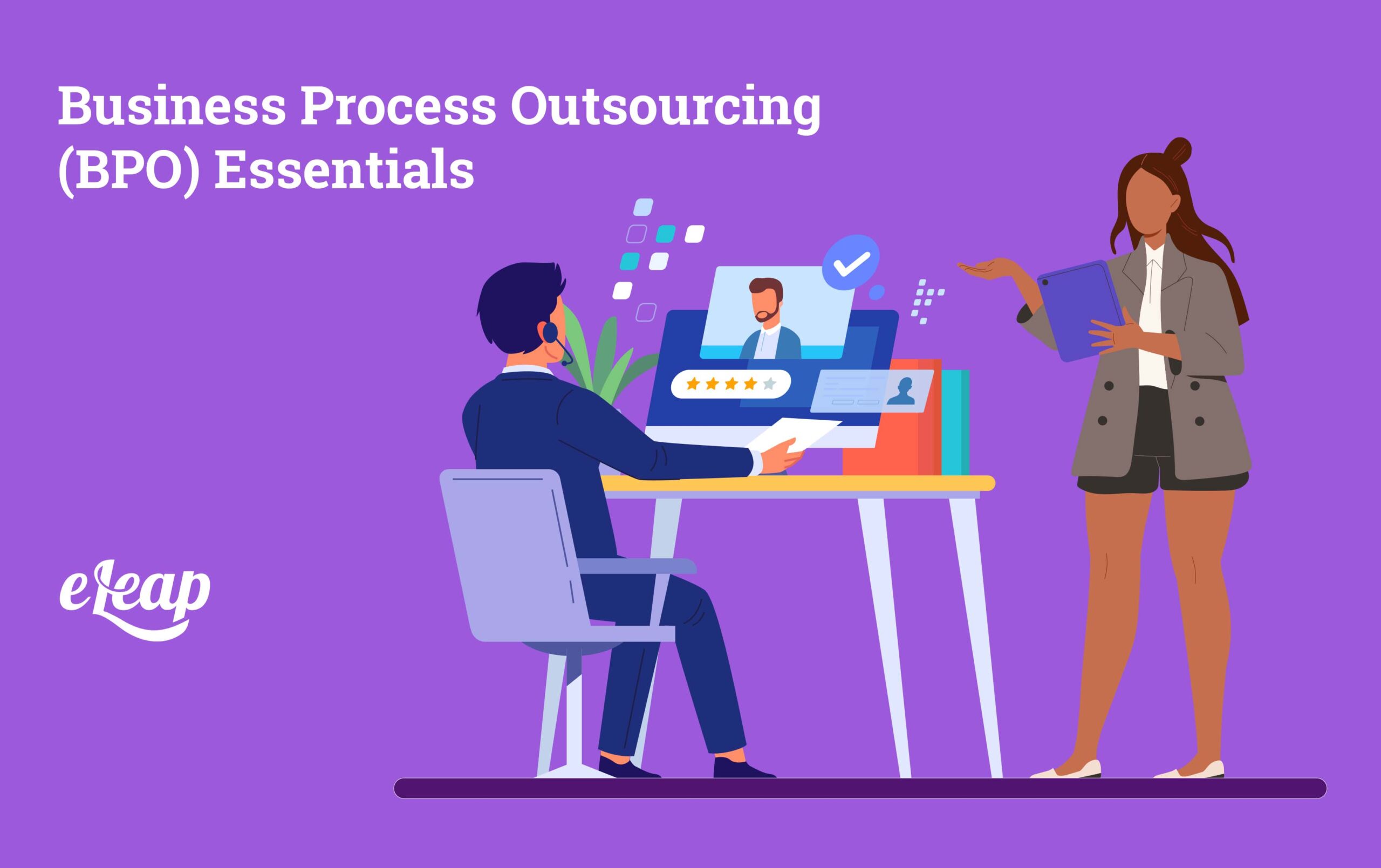 Business Process Outsourcing (BPO) Essentials

eLeap